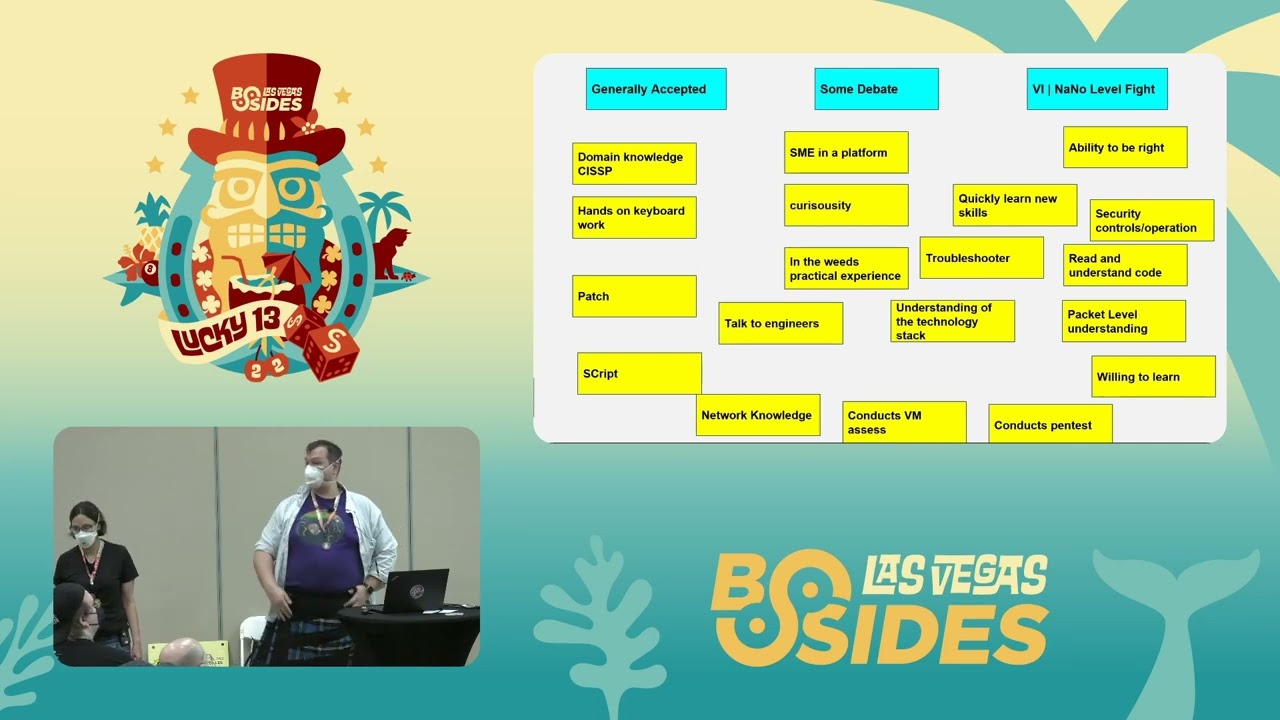 BSIDES LAS VEGAS

LUCKY 13

Generally Accepted

Some Debate

VI | NaNo Level Fight

Domain knowledge CISSP

SME in a platform

Ability to be right

Hands on keyboard work

curisousity

Quickly learn new skills

Security controls/operation

In the weeds practical experience

Troubleshooter

Read and understand code

Patch

Talk to engineers

Understanding of the technology stack

Packet Level understanding

SCript

Willing to learn

Network Knowledge

Conducts VM assess

Conducts pentest

BSIDES LAS VEGAS